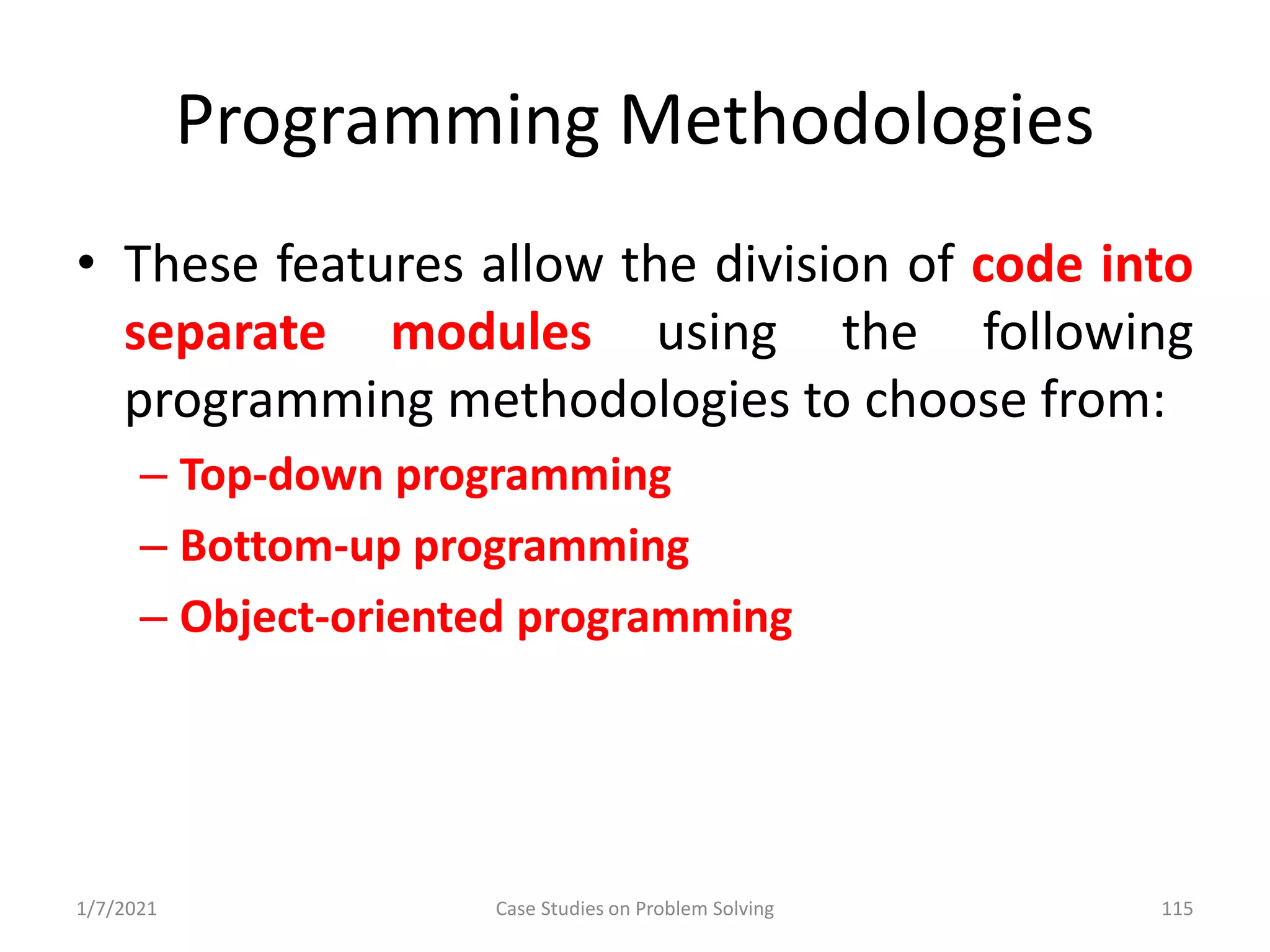 Programming Methodologies

• These features allow the division of code into separate modules using the following programming methodologies to choose from:

– Top-down programming

– Bottom-up programming

– Object-oriented programming

1/7/2021

Case Studies on Problem Solving

115